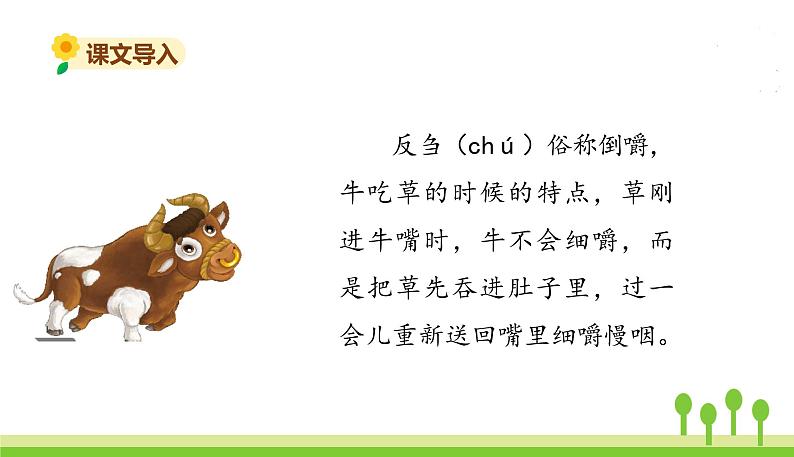 课文导入

反刍（chú）俗称倒嚼，牛吃草的时候的特点，草刚进牛嘴时，牛不会细嚼，而是把草先吞进肚子里，过一会儿重新送回嘴里细嚼慢咽。